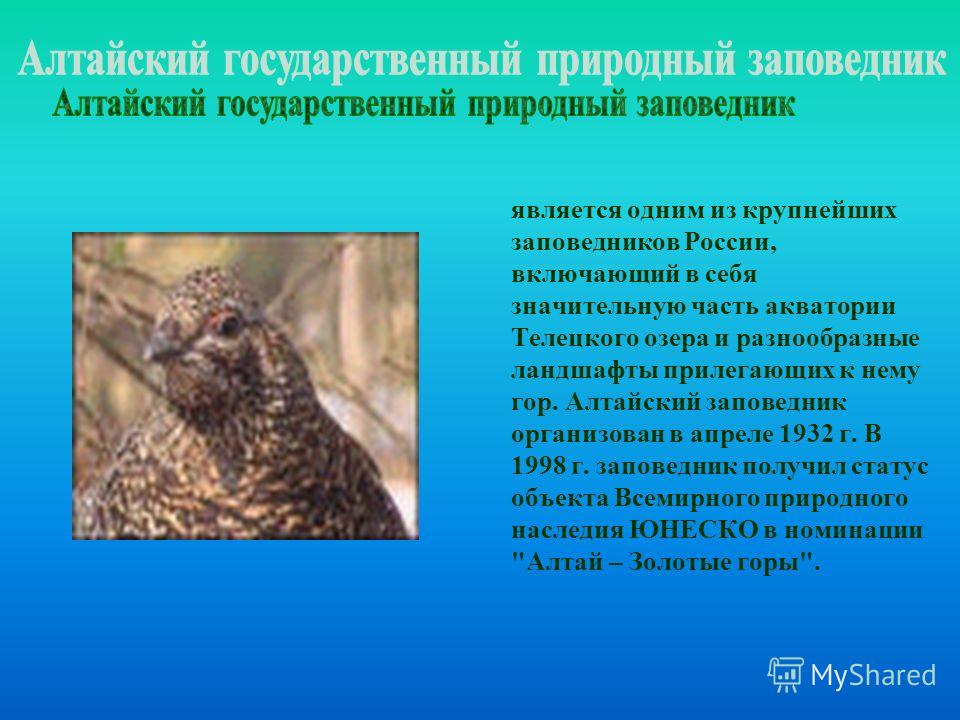 Алтайский государственный природный заповедник

Алтайский государственный природный заповедник

является одним из крупнейших заповедников России, включающий в себя значительную часть акватории Телецкого озера и разнообразные ландшафты прилегающих к нему гор. Алтайский заповедник организован в апреле 1932 г. В 1998 г. заповедник получил статус объекта Всемирного природного наследия ЮНЕСКО в номинации "Алтай – Золотые горы".

MyShared